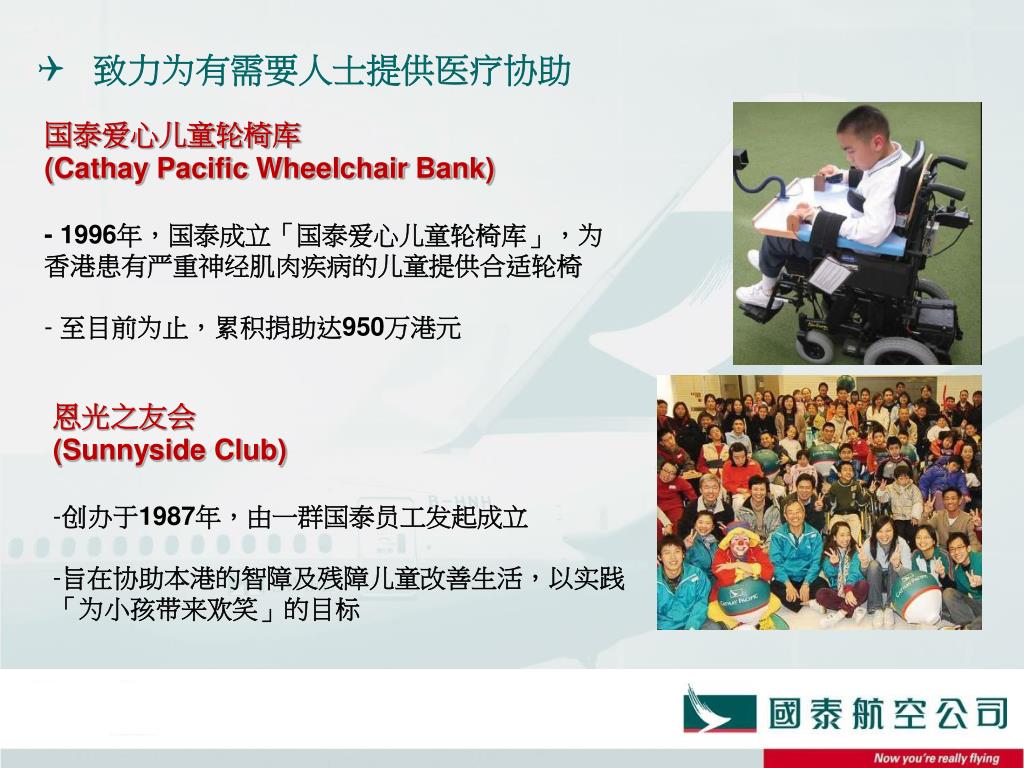 致力为有需要人士提供医疗协助

国泰爱心儿童轮椅库
(Cathay Pacific Wheelchair Bank)

- 1996年，国泰成立「国泰爱心儿童轮椅库」，为香港患有严重神经肌肉疾病的儿童提供合适轮椅

- 至目前为止，累积捐助达950万港元

恩光之友会
(Sunnyside Club)

-创办于1987年，由一群国泰员工发起成立

-旨在协助本港的智障及残障儿童改善生活，以实践「为小孩带来欢笑」的目标

國泰航空公司

Now you're really flying